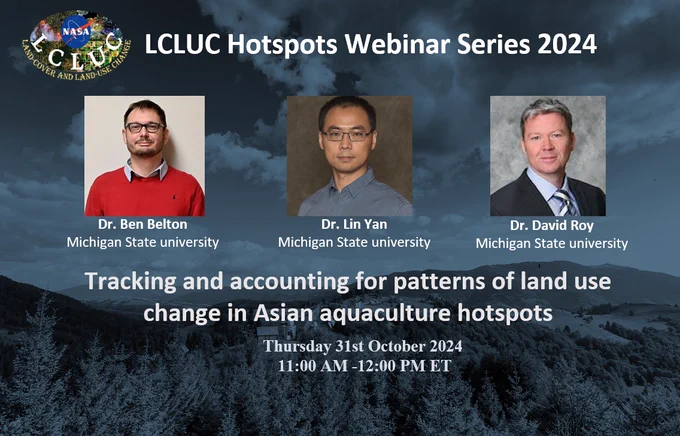 NASA
LCLUC
LAND-COVER AND LAND-USE CHANGE

LCLUC Hotspots Webinar Series 2024

Dr. Ben Belton
Michigan State university

Dr. Lin Yan
Michigan State university

Dr. David Roy
Michigan State university

Tracking and accounting for patterns of land use change in Asian aquaculture hotspots

Thursday 31st October 2024
11:00 AM -12:00 PM ET